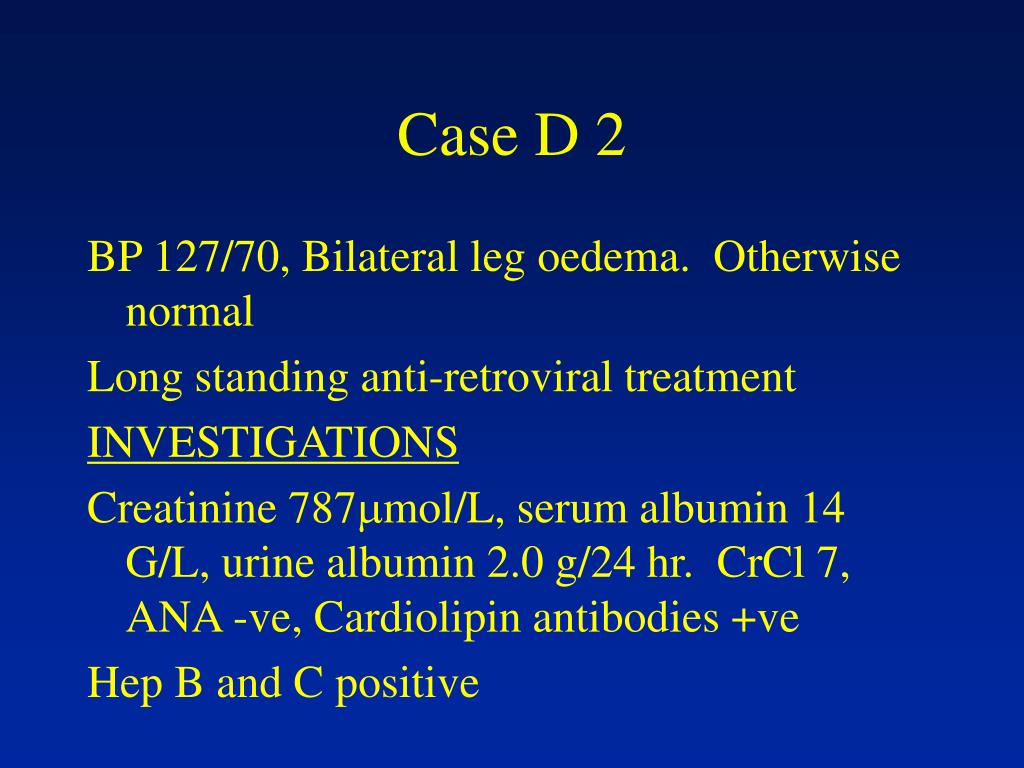 Case D 2

BP 127/70, Bilateral leg oedema.  Otherwise normal

Long standing anti-retroviral treatment

INVESTIGATIONS

Creatinine 787μmol/L, serum albumin 14 G/L, urine albumin 2.0 g/24 hr.  CrCl 7, ANA -ve, Cardiolipin antibodies +ve

Hep B and C positive